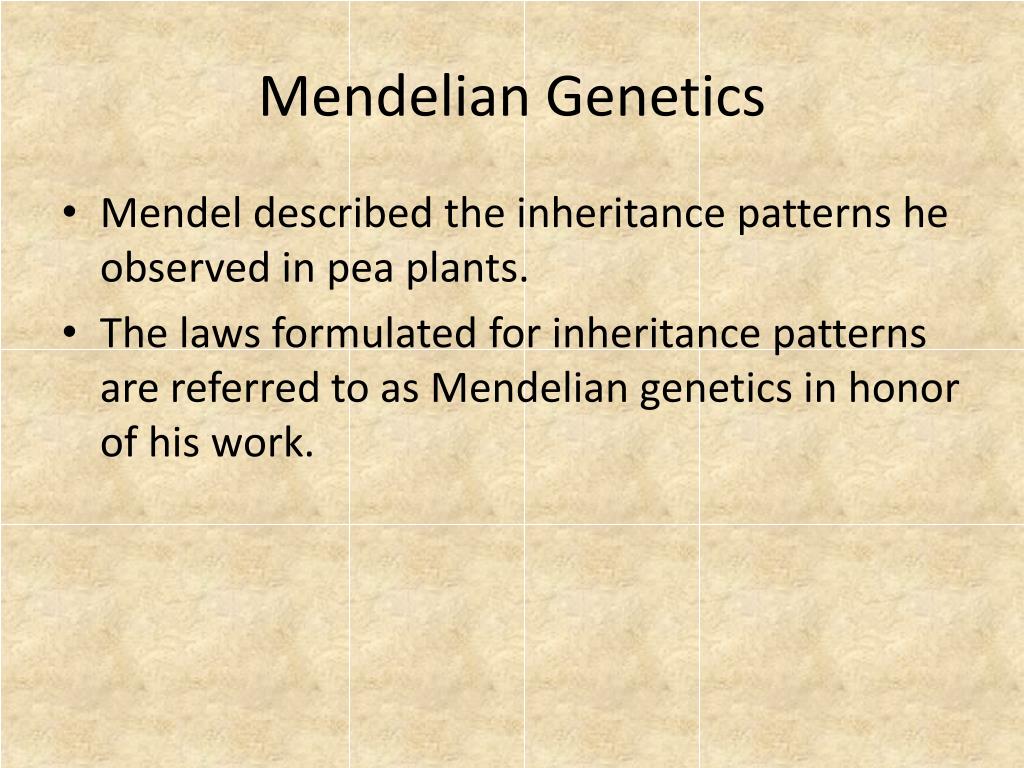 Mendelian Genetics

• Mendel described the inheritance patterns he observed in pea plants.
• The laws formulated for inheritance patterns are referred to as Mendelian genetics in honor of his work.